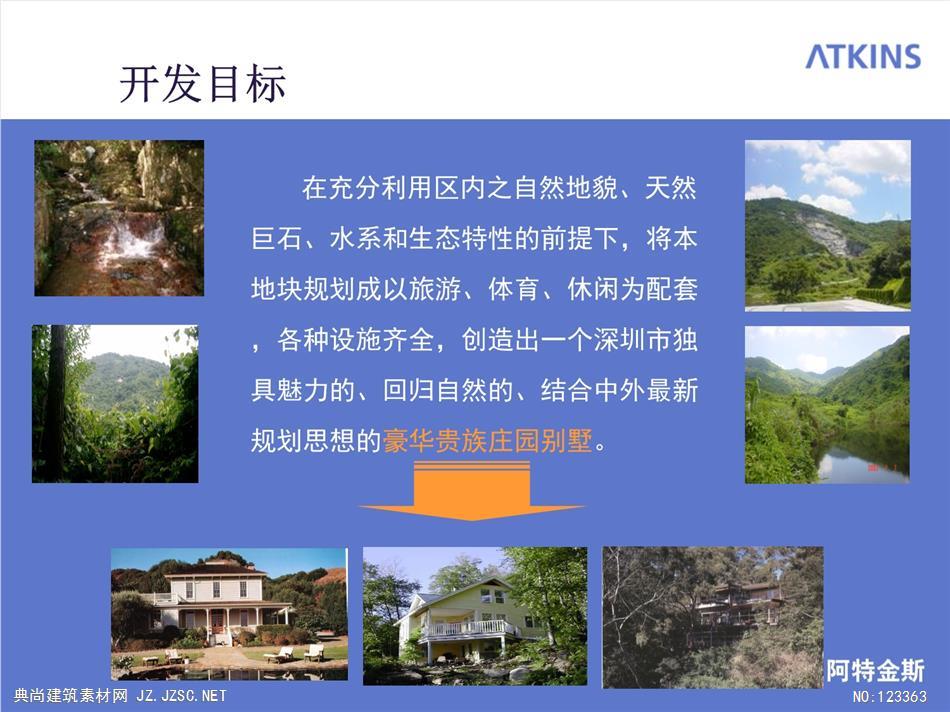 开发目标

ATKINS

在充分利用区内之自然地貌、天然巨石、水系和生态特性的前提下，将本地块规划成以旅游、体育、休闲为配套，各种设施齐全，创造出一个深圳市独具魅力的、回归自然的、结合中外最新规划思想的豪华贵族庄园别墅。

阿特金斯

典尚建筑素材网 JZ.JZSC.NET

NO:123363